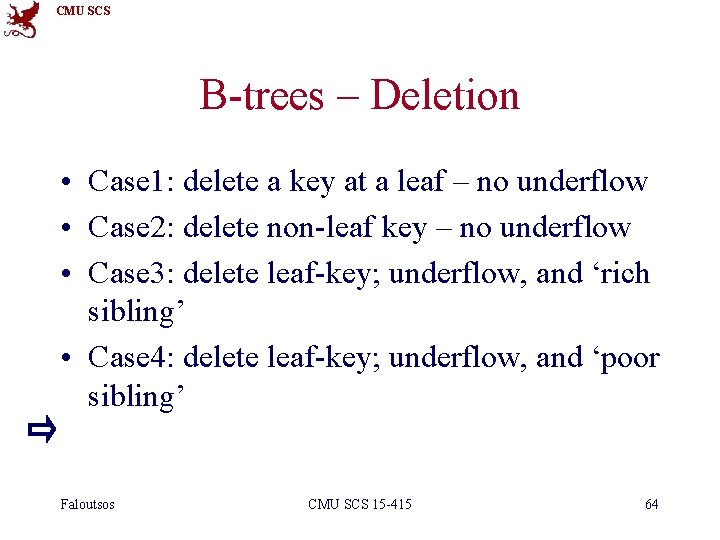 CMU SCS

B-trees – Deletion

• Case1: delete a key at a leaf – no underflow
• Case2: delete non-leaf key – no underflow
• Case3: delete leaf-key; underflow, and ‘rich sibling’
• Case4: delete leaf-key; underflow, and ‘poor sibling’

⇨

Faloutsos CMU SCS 15-415 64